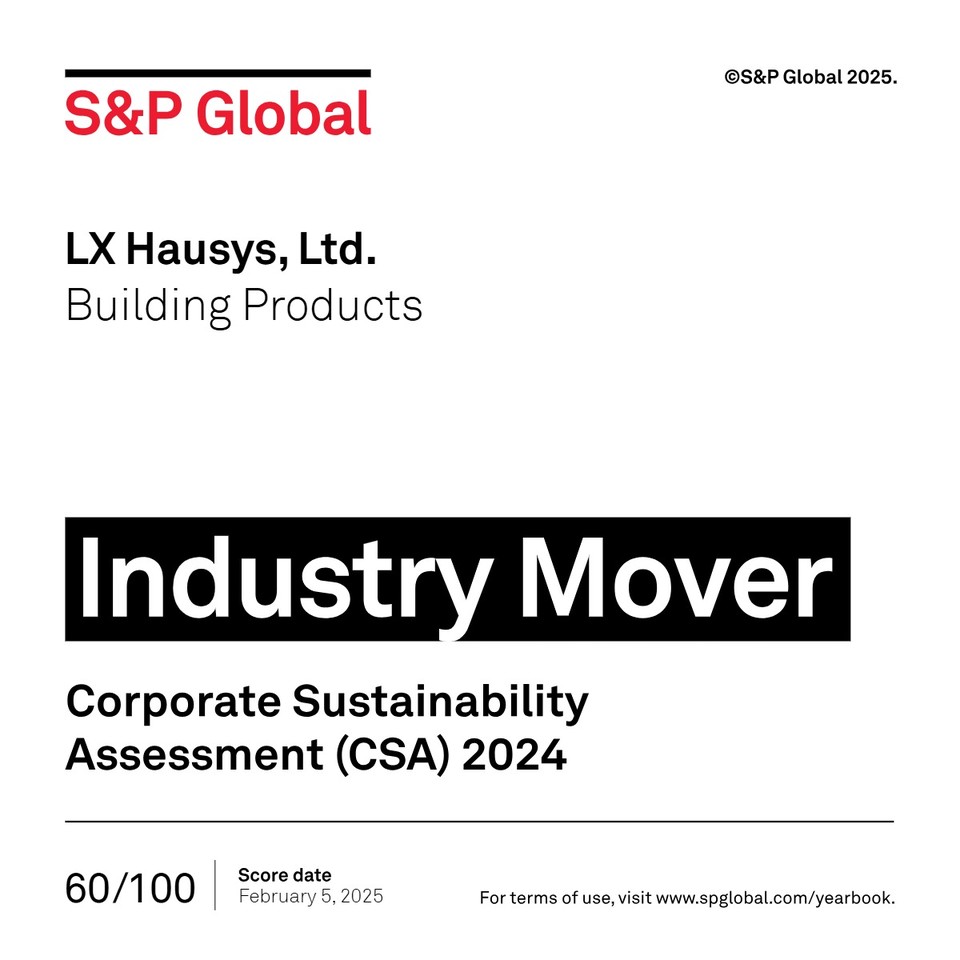 S&P Global

©S&P Global 2025.

LX Hausys, Ltd.
Building Products

Industry Mover

Corporate Sustainability Assessment (CSA) 2024

60/100

Score date
February 5, 2025

For terms of use, visit www.spglobal.com/yearbook.